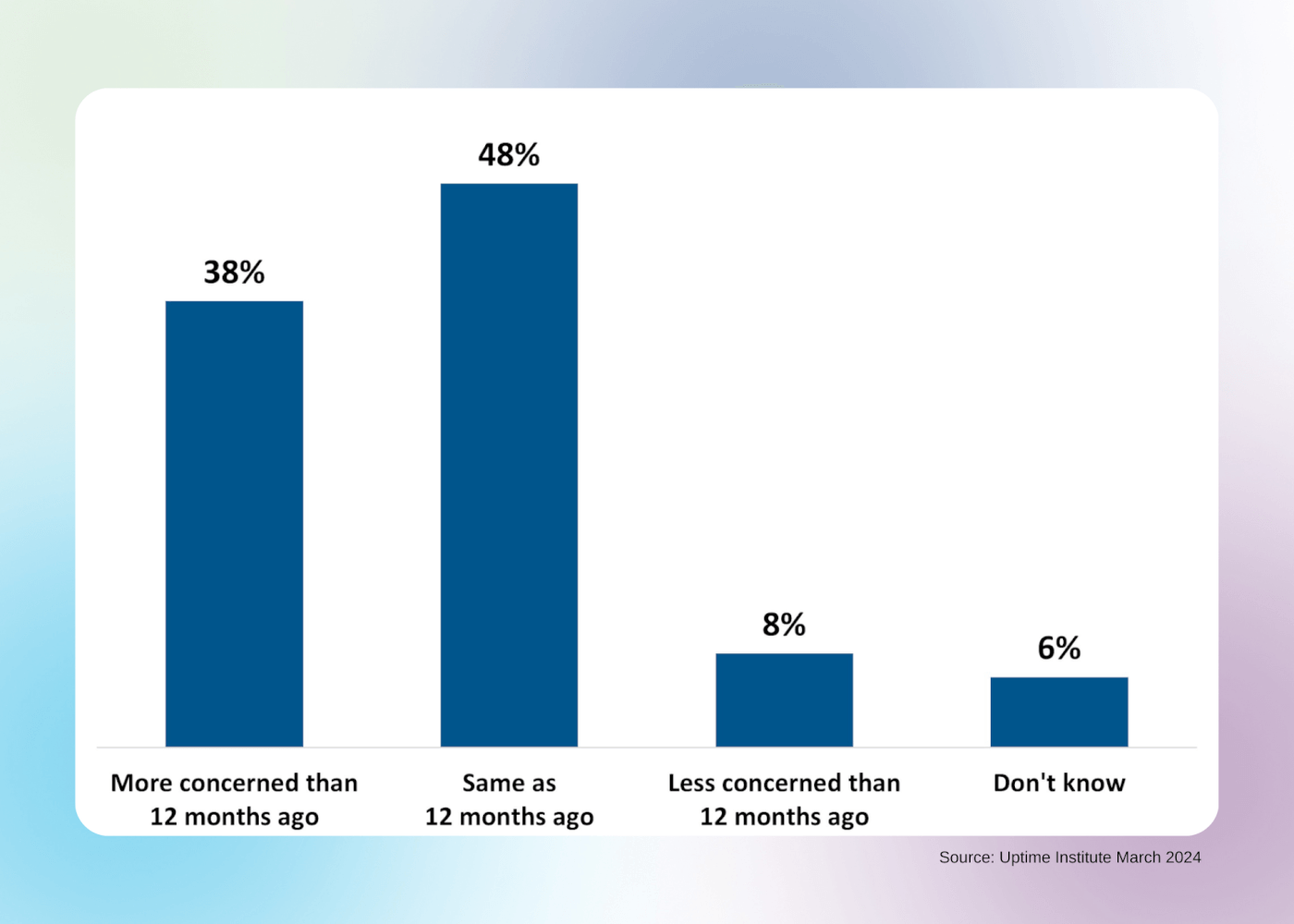 38%

48%

8%

6%

More concerned than 12 months ago

Same as 12 months ago

Less concerned than 12 months ago

Don't know

Source: Uptime Institute March 2024